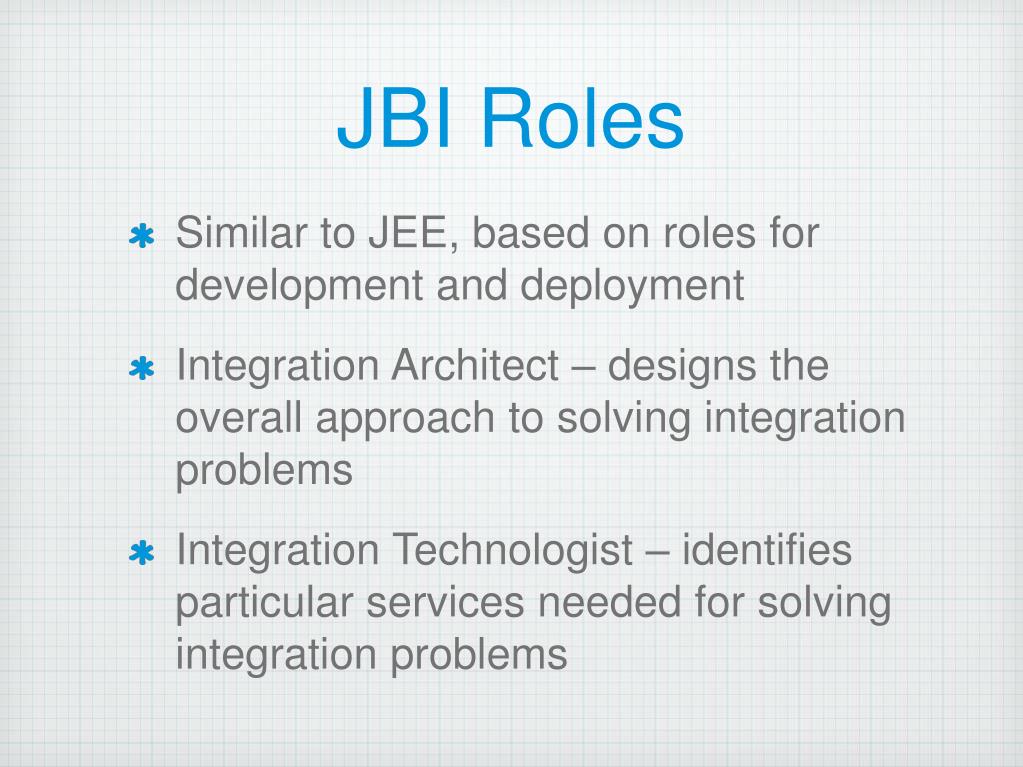 JBI Roles

* Similar to JEE, based on roles for development and deployment

* Integration Architect – designs the overall approach to solving integration problems

* Integration Technologist – identifies particular services needed for solving integration problems